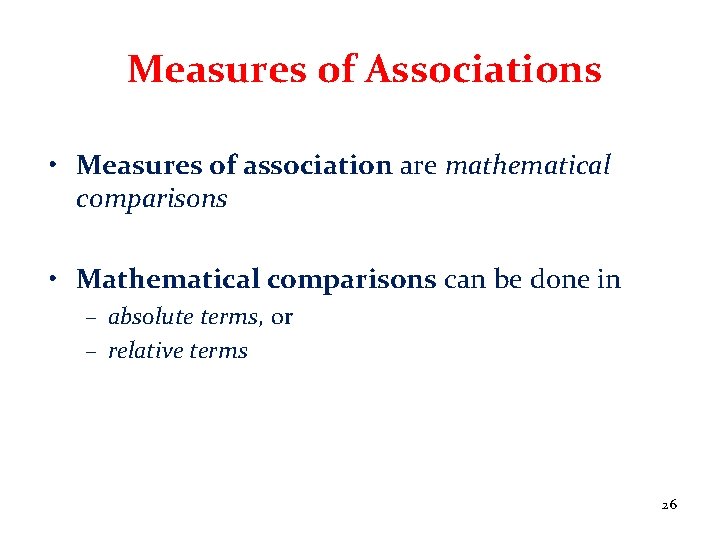 Measures of Associations

• Measures of association are mathematical comparisons

• Mathematical comparisons can be done in
– absolute terms, or
– relative terms

26